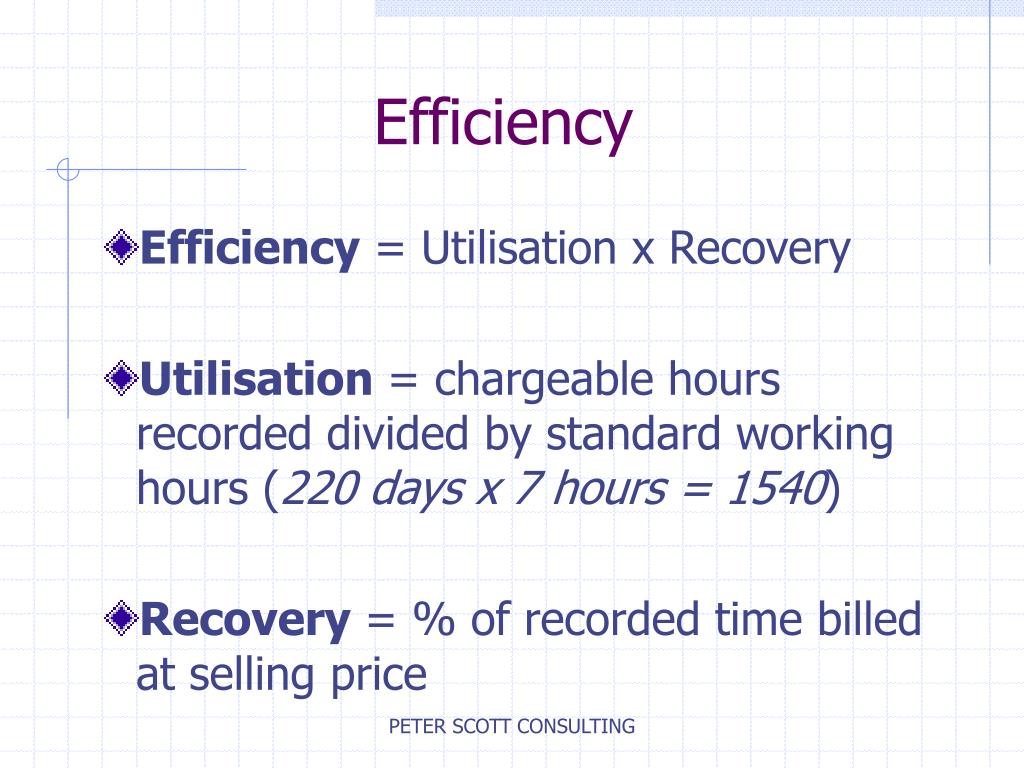 Efficiency

Efficiency = Utilisation x Recovery

Utilisation = chargeable hours recorded divided by standard working hours (220 days x 7 hours = 1540)

Recovery = % of recorded time billed at selling price

PETER SCOTT CONSULTING